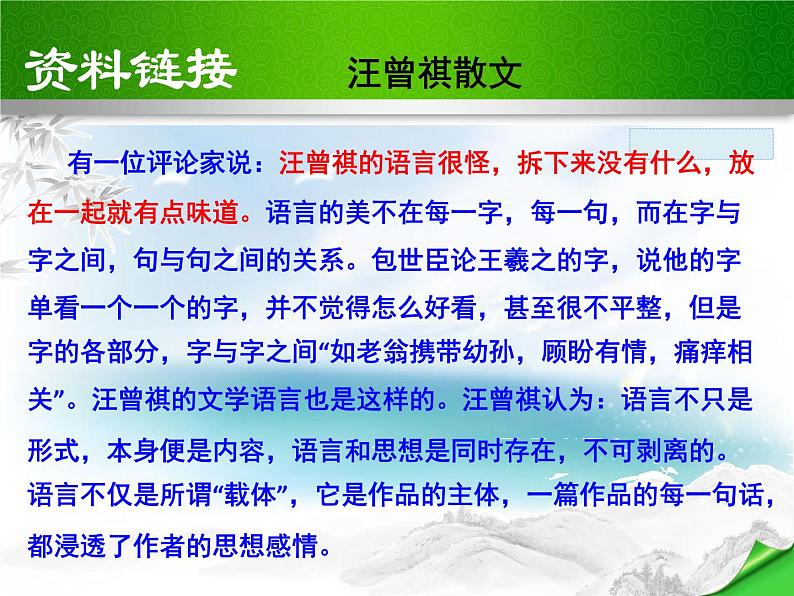 资料链接　汪曾祺散文

有一位评论家说：汪曾祺的语言很怪，拆下来没有什么，放在一起就有点味道。语言的美不在每一字，每一句，而在字与字之间，句与句之间的关系。包世臣论王羲之的字，说他的字单看一个一个的字，并不觉得怎么好看，甚至很不平整，但是字的各部分，字与字之间“如老翁携带幼孙，顾盼有情，痛痒相关”。汪曾祺的文学语言也是这样的。汪曾祺认为：语言不只是形式，本身便是内容，语言和思想是同时存在，不可剥离的。语言不仅是所谓“载体”，它是作品的主体，一篇作品的每一句话，都浸透了作者的思想感情。